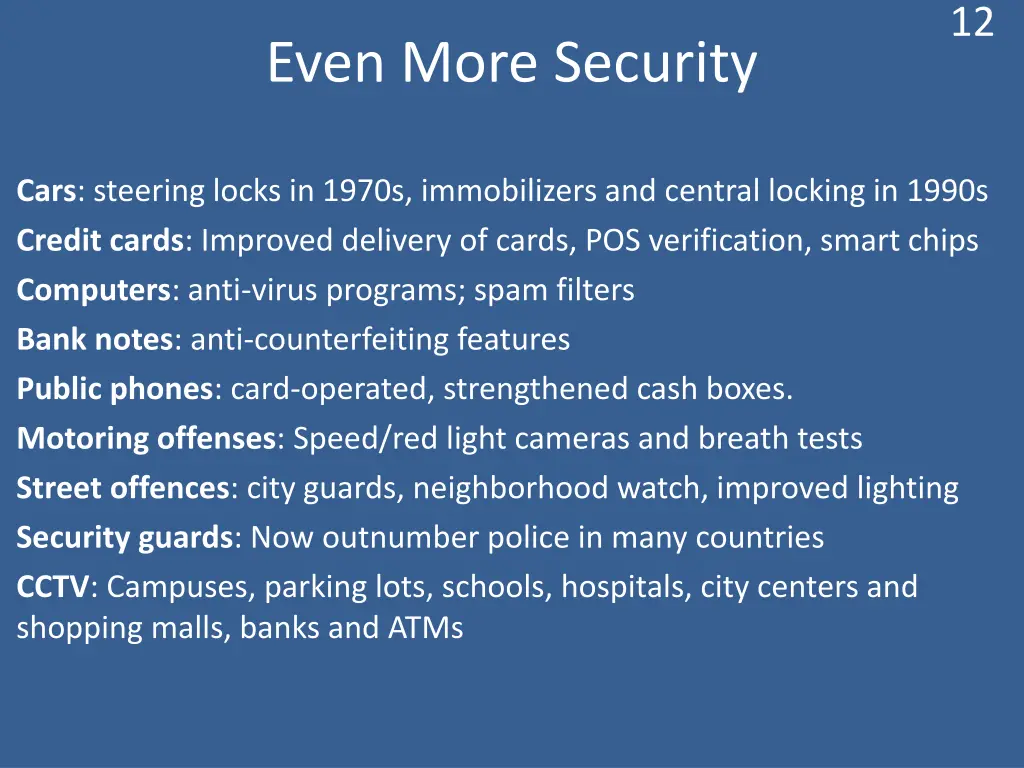 12

Even More Security

Cars: steering locks in 1970s, immobilizers and central locking in 1990s

Credit cards: Improved delivery of cards, POS verification, smart chips

Computers: anti-virus programs; spam filters

Bank notes: anti-counterfeiting features

Public phones: card-operated, strengthened cash boxes.

Motoring offenses: Speed/red light cameras and breath tests

Street offences: city guards, neighborhood watch, improved lighting

Security guards: Now outnumber police in many countries

CCTV: Campuses, parking lots, schools, hospitals, city centers and shopping malls, banks and ATMs